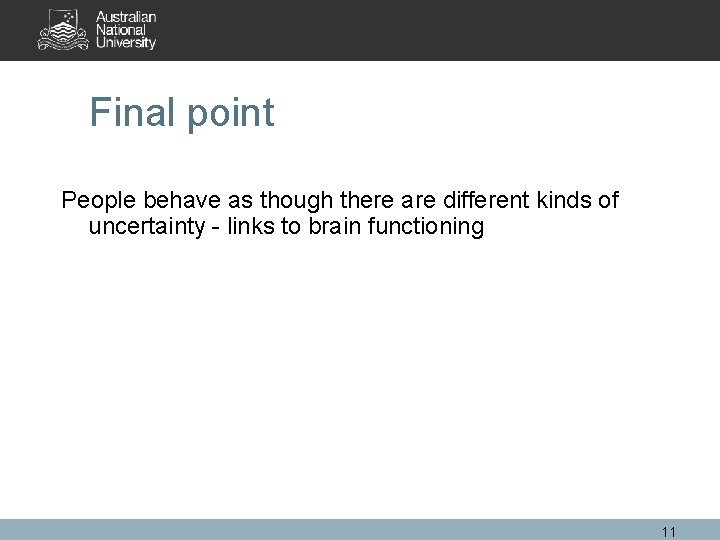 Australian National University

Final point

People behave as though there are different kinds of uncertainty - links to brain functioning

11